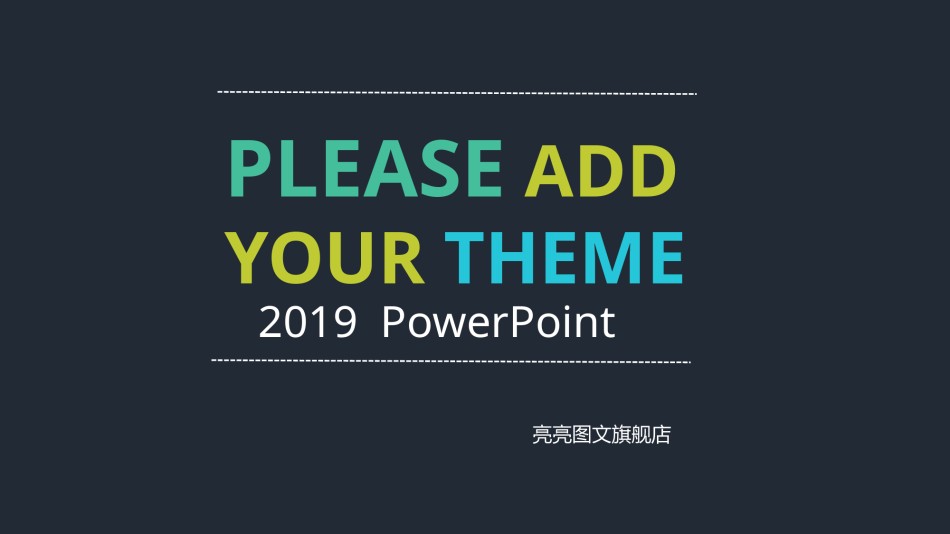 PLEASE ADD YOUR THEME

2019 PowerPoint

亮亮图文旗舰店